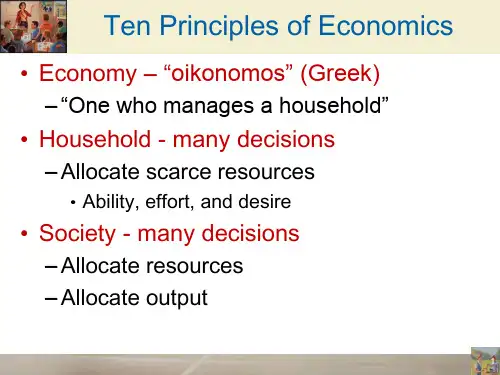 Ten Principles of Economics

• Economy – “oikonomos” (Greek)
  – “One who manages a household”
• Household - many decisions
  – Allocate scarce resources
    • Ability, effort, and desire
• Society - many decisions
  – Allocate resources
  – Allocate output